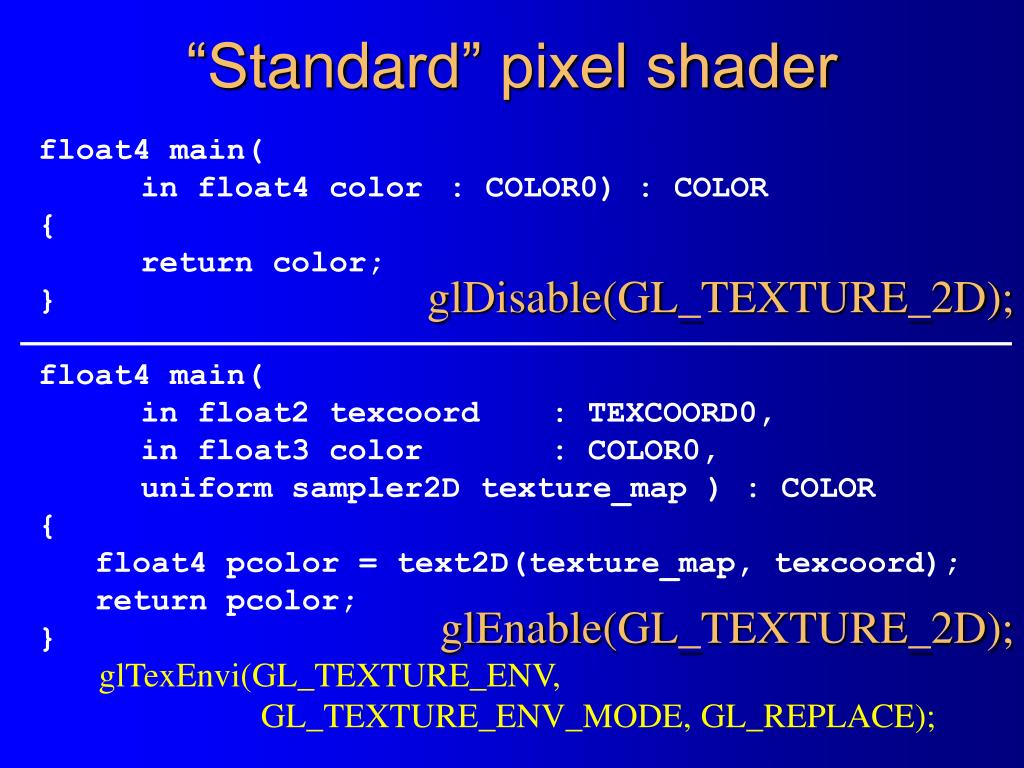 “Standard” pixel shader

float4 main(
in float4 color : COLOR0) : COLOR
{
return color;
}

glDisable(GL_TEXTURE_2D);

float4 main(
in float2 texcoord : TEXCOORD0,
in float3 color : COLOR0,
uniform sampler2D texture_map ) : COLOR
{
float4 pcolor = text2D(texture_map, texcoord);
return pcolor;
}

glEnable(GL_TEXTURE_2D);

glTexEnvi(GL_TEXTURE_ENV,
GL_TEXTURE_ENV_MODE, GL_REPLACE);